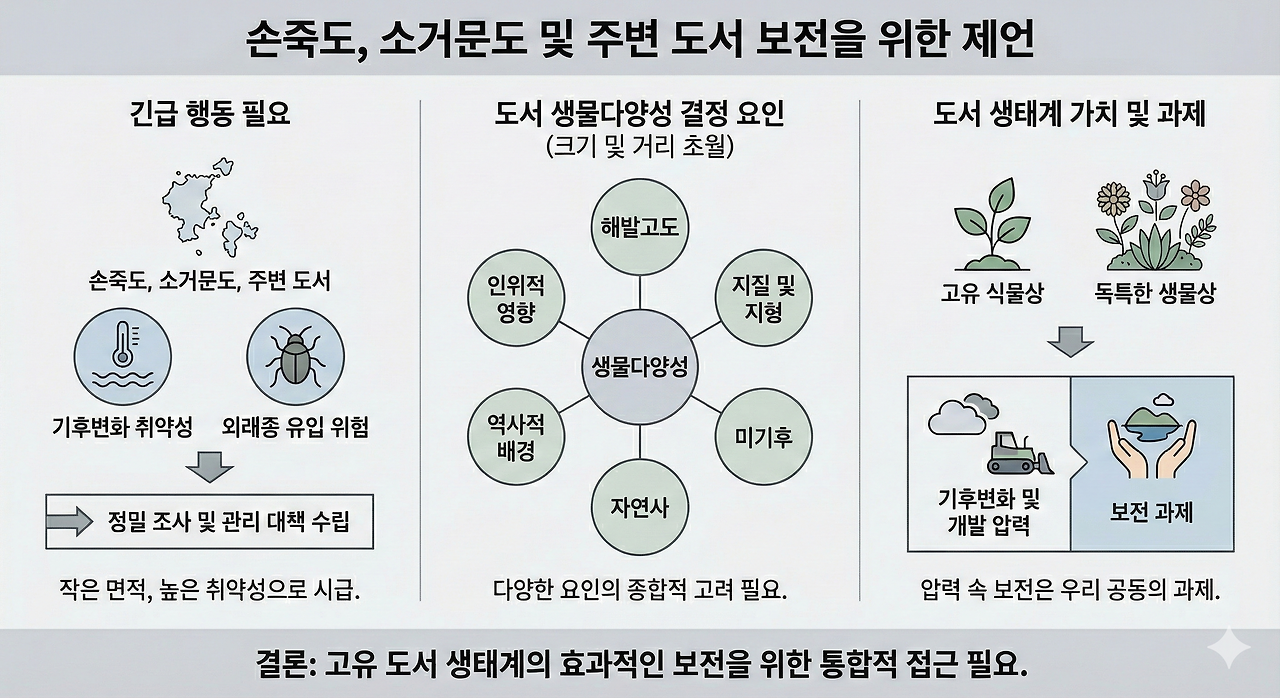 손죽도, 소거문도 및 주변 도서 보전을 위한 제언

긴급 행동 필요

손죽도, 소거문도, 주변 도서

기후변화 취약성

외래종 유입 위험

정밀 조사 및 관리 대책 수립

작은 면적, 높은 취약성으로 시급.

도서 생물다양성 결정 요인
(크기 및 거리 초월)

해발고도

지질 및 지형

미기후

자연사

역사적 배경

인위적 영향

생물다양성

다양한 요인의 종합적 고려 필요.

도서 생태계 가치 및 과제

고유 식물상

독특한 생물상

기후변화 및 개발 압력

보전 과제

압력 속 보전은 우리 공동의 과제.

결론: 고유 도서 생태계의 효과적인 보전을 위한 통합적 접근 필요.